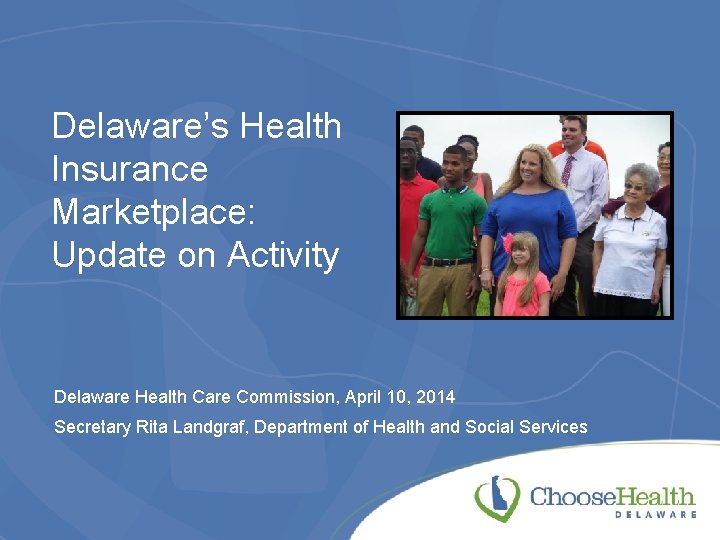 Delaware's Health Insurance Marketplace: Update on Activity

Delaware Health Care Commission, April 10, 2014

Secretary Rita Landgraf, Department of Health and Social Services

ChooseHealth
DELAWARE